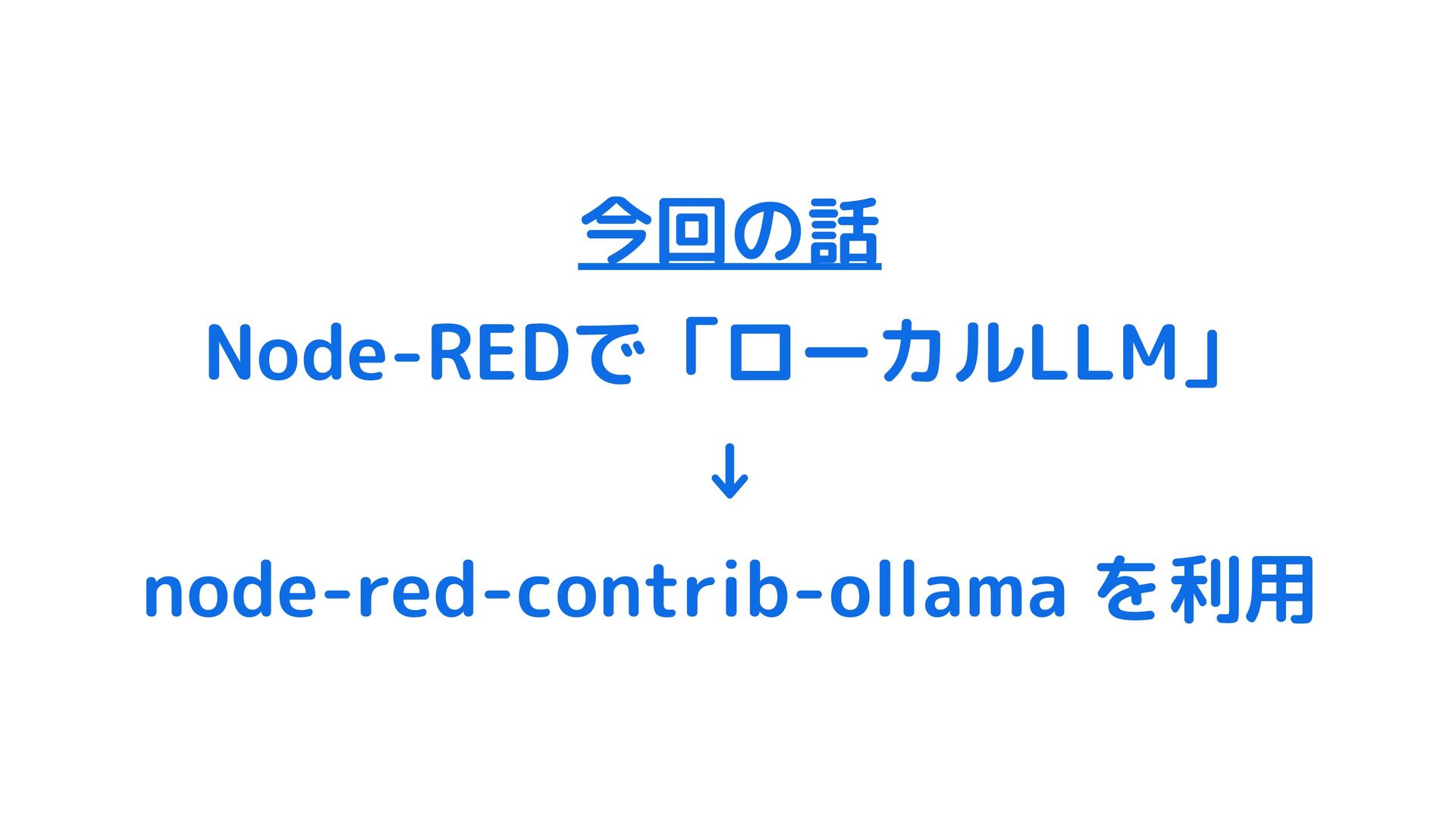 今回の話

Node-REDで「ローカルLLM」

↓

node-red-contrib-ollama を利用